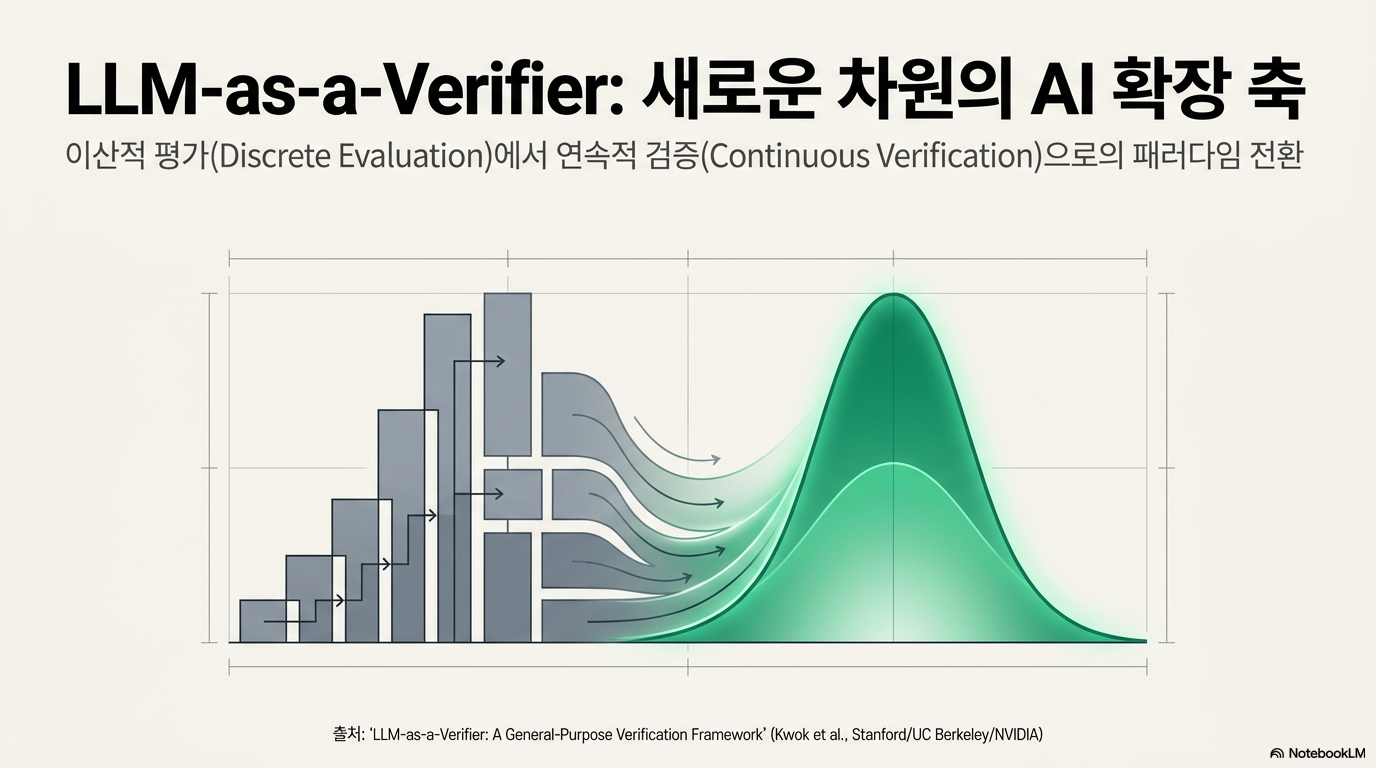 LLM-as-a-Verifier: 새로운 차원의 AI 확장 축

이산적 평가(Discrete Evaluation)에서 연속적 검증(Continuous Verification)으로의 패러다임 전환

출처: 'LLM-as-a-Verifier: A General-Purpose Verification Framework' (Kwok et al., Stanford/UC Berkeley/NVIDIA)

NotebookLM